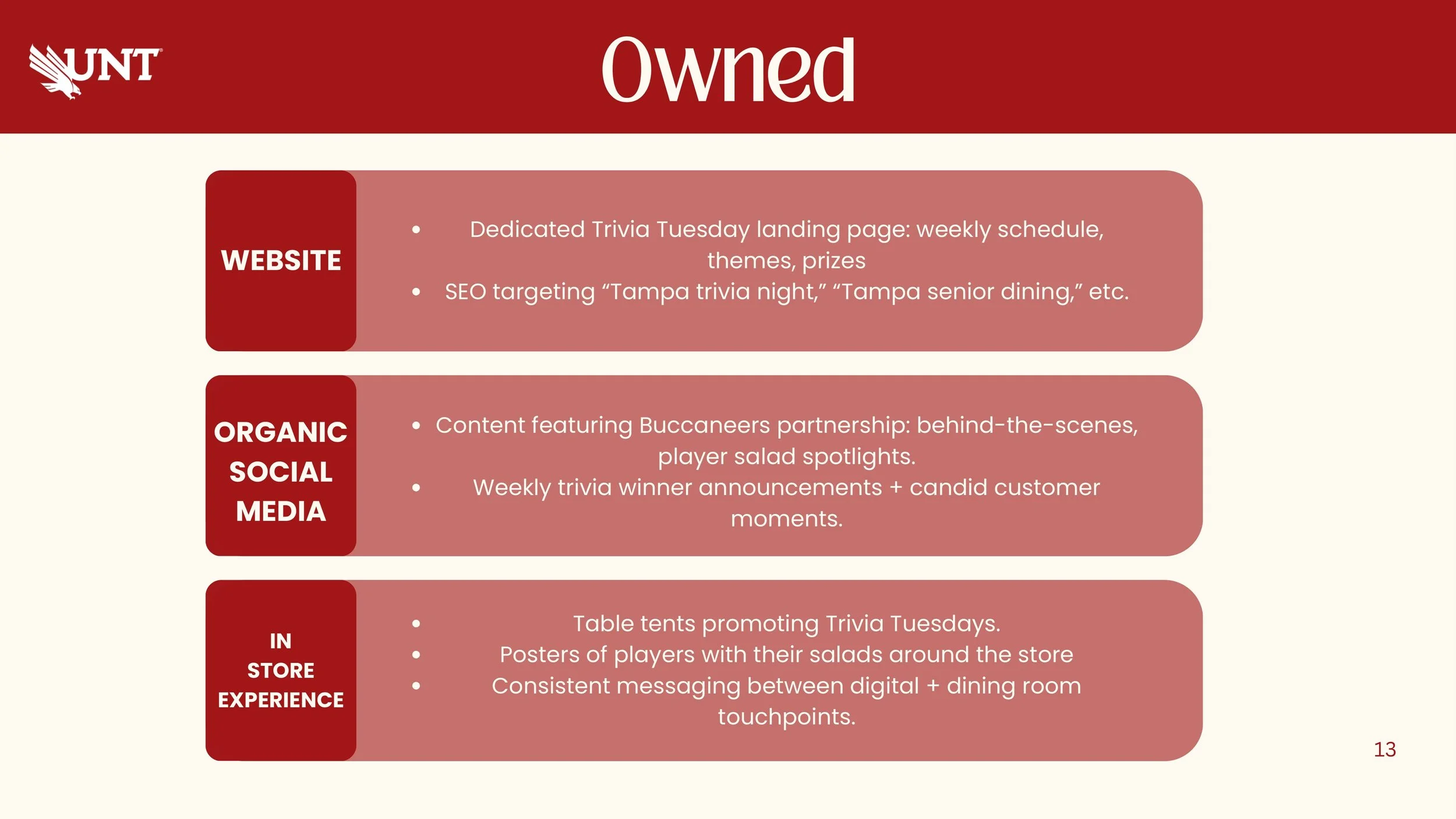 UNT

Owned

WEBSITE

- Dedicated Trivia Tuesday landing page: weekly schedule, themes, prizes
- SEO targeting “Tampa trivia night,” “Tampa senior dining,” etc.

ORGANIC SOCIAL MEDIA

- Content featuring Buccaneers partnership: behind-the-scenes, player salad spotlights.
- Weekly trivia winner announcements + candid customer moments.

IN STORE EXPERIENCE

- Table tents promoting Trivia Tuesdays.
- Posters of players with their salads around the store
- Consistent messaging between digital + dining room touchpoints.

13